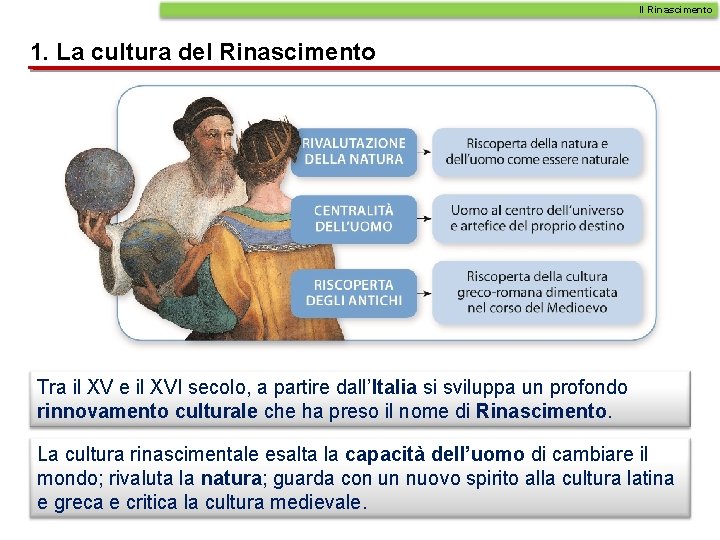 Il Rinascimento

1. La cultura del Rinascimento

RIVALUTAZIONE DELLA NATURA

Riscoperta della natura e dell'uomo come essere naturale

CENTRALITÀ DELL'UOMO

Uomo al centro dell'universo e artefice del proprio destino

RISCOPERTA DEGLI ANTICHI

Riscoperta della cultura greco-romana dimenticata nel corso del Medioevo

Tra il XV e il XVI secolo, a partire dall'Italia si sviluppa un profondo rinnovamento culturale che ha preso il nome di Rinascimento.

La cultura rinascimentale esalta la capacità dell'uomo di cambiare il mondo; rivaluta la natura; guarda con un nuovo spirito alla cultura latina e greca e critica la cultura medievale.